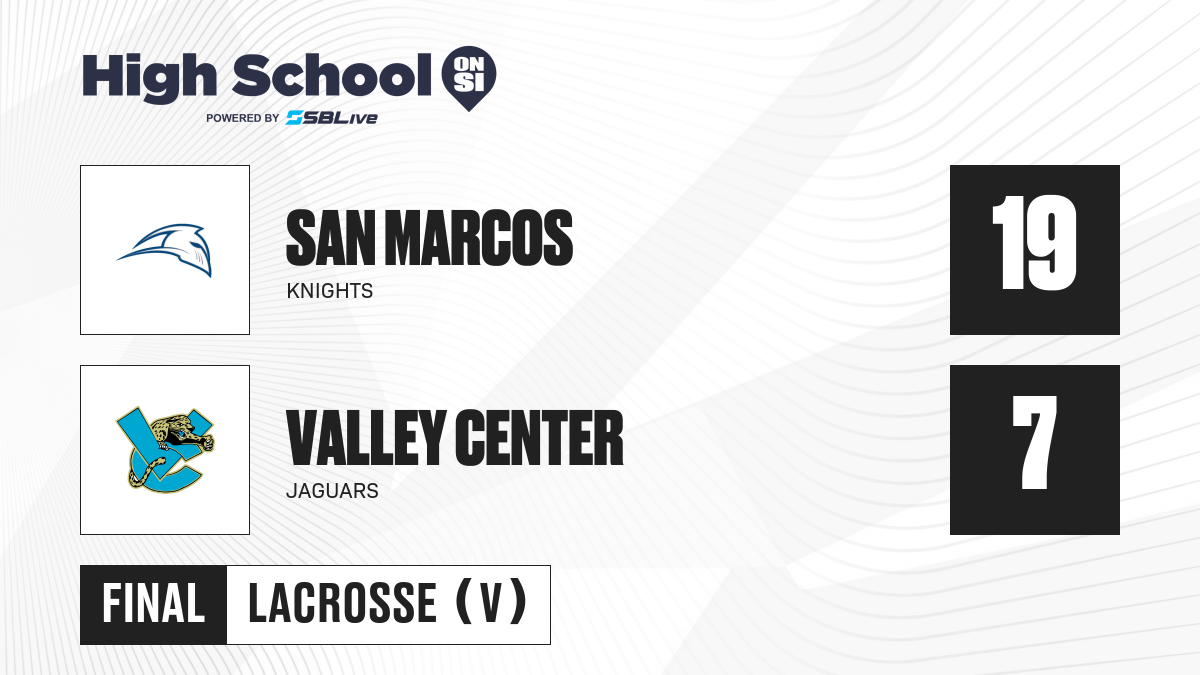 High School ON SI
POWERED BY SBLive

SAN MARCOS
KNIGHTS
19

VALLEY CENTER
JAGUARS
7

FINAL LACROSSE (V)